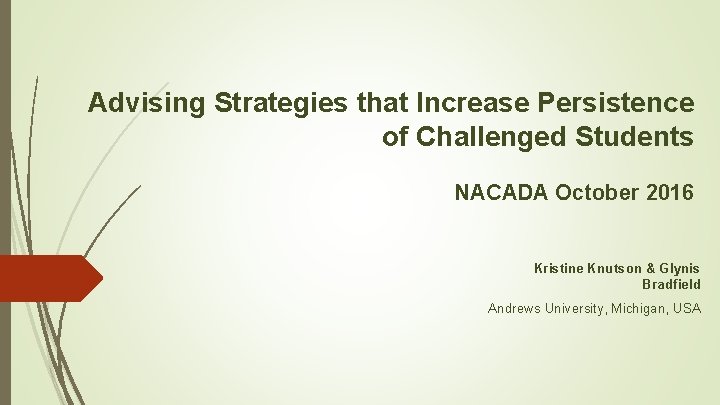 Advising Strategies that Increase Persistence of Challenged Students

NACADA October 2016

Kristine Knutson & Glynis Bradfield

Andrews University, Michigan, USA